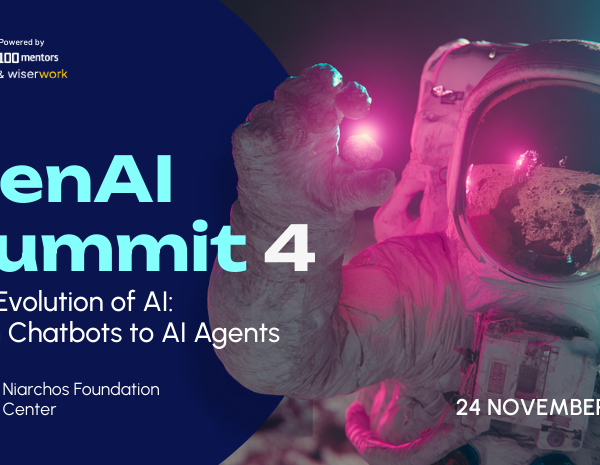 Powered by
100 mentors
& wiserwork

enAI
ummit 4

Evolution of AI:
Chatbots to AI Agents

Niarchos Foundation
Center

24 NOVEMBER